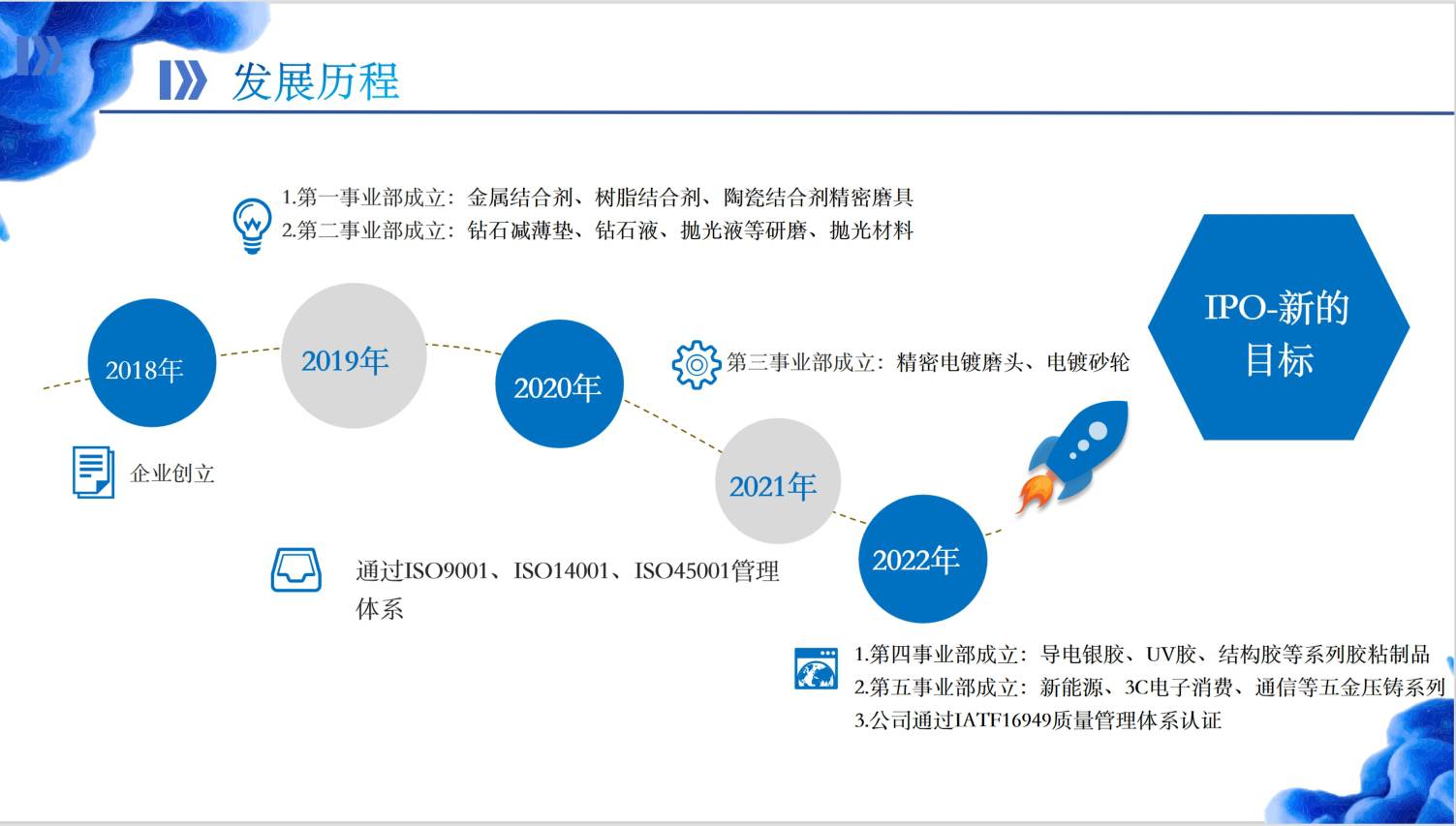 发展历程

1.第一事业部成立：金属结合剂、树脂结合剂、陶瓷结合剂精密磨具
2.第二事业部成立：钻石减薄垫、钻石液、抛光液等研磨、抛光材料

2018年

2019年

2020年

第三事业部成立：精密电镀磨头、电镀砂轮

IPO-新的目标

企业创立

2021年

2022年

通过ISO9001、ISO14001、ISO45001管理体系

1.第四事业部成立：导电银胶、UV胶、结构胶等系列胶粘制品
2.第五事业部成立：新能源、3C电子消费、通信等五金压铸系列
3.公司通过IATF16949质量管理体系认证